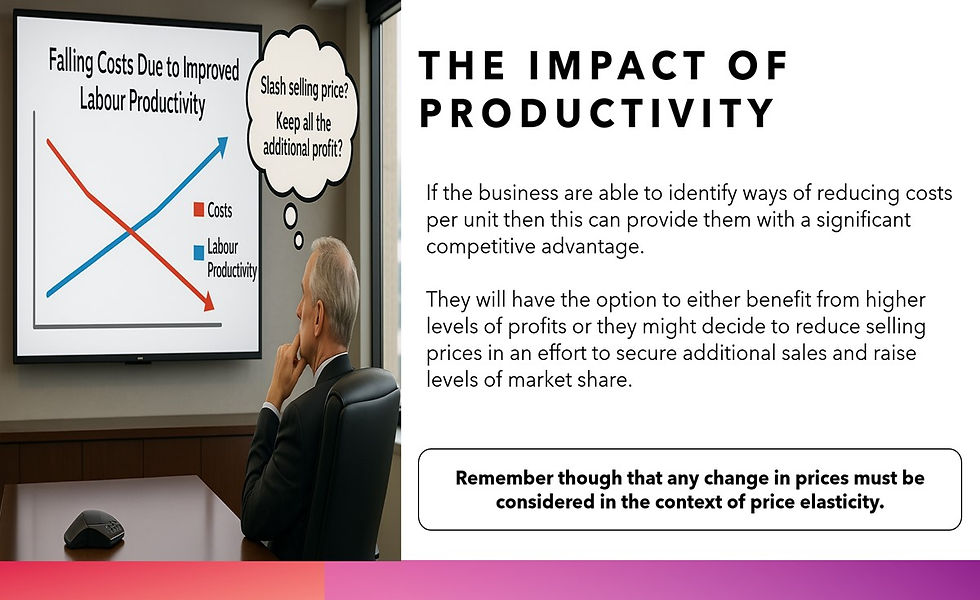 Falling Costs Due to Improved Labour Productivity

Costs
Labour Productivity

Slash selling price? Keep all the additional profit?

THE IMPACT OF PRODUCTIVITY

If the business are able to identify ways of reducing costs per unit then this can provide them with a significant competitive advantage.

They will have the option to either benefit from higher levels of profits or they might decide to reduce selling prices in an effort to secure additional sales and raise levels of market share.

Remember though that any change in prices must be considered in the context of price elasticity.